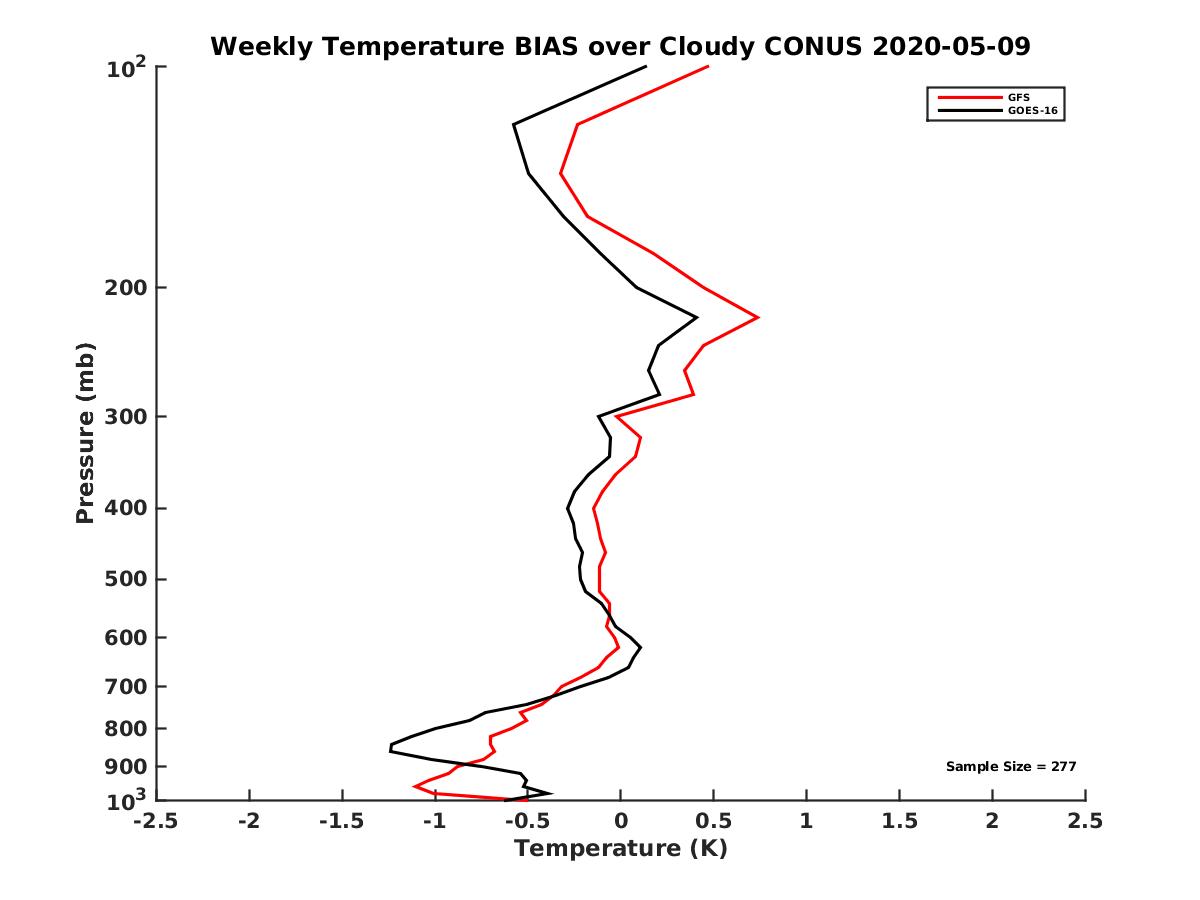 Weekly Temperature BIAS over Cloudy CONUS 2020-05-09

GFS
GOES-16

Pressure (mb)

$10^2$
200
300
400
500
600
700
800
900
$10^3$

Sample Size = 277

-2.5 -2 -1.5 -1 -0.5 0 0.5 1 1.5 2 2.5

Temperature (K)